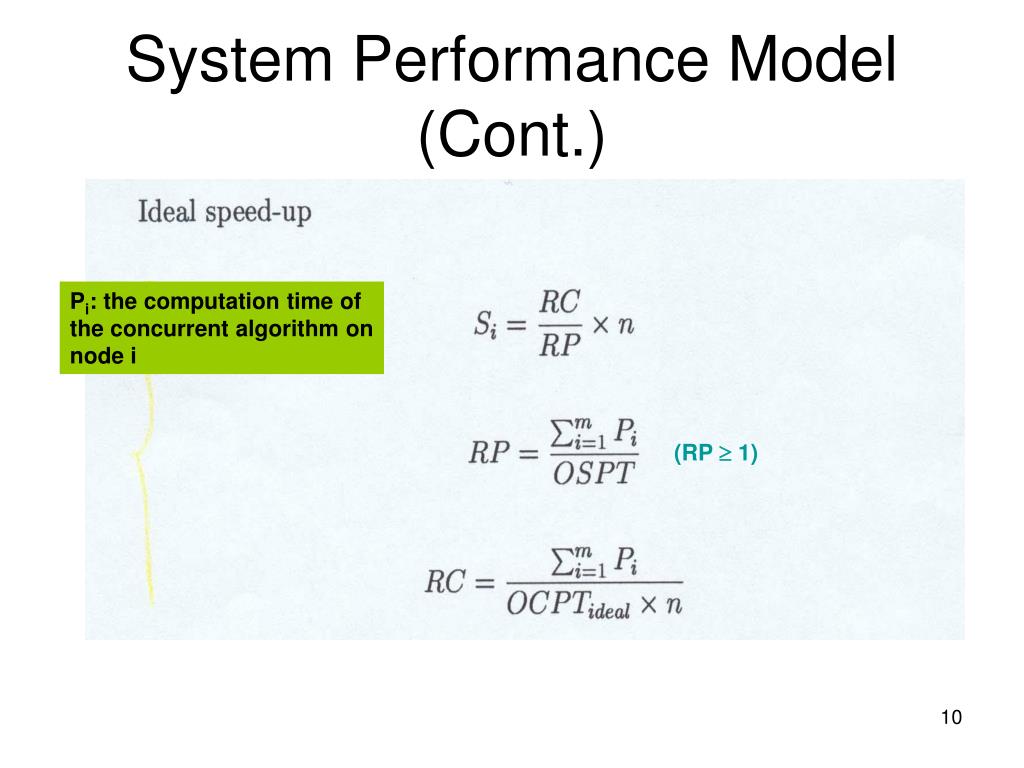 System Performance Model (Cont.)

Ideal speed-up

$P_i$: the computation time of the concurrent algorithm on node i

$S_i = \frac{RC}{RP} \times n$

$RP = \frac{\sum_{i=1}^{m} P_i}{OSPT}$

(RP $\geq$ 1)

$RC = \frac{\sum_{i=1}^{m} P_i}{OCPT_{ideal} \times n}$

10